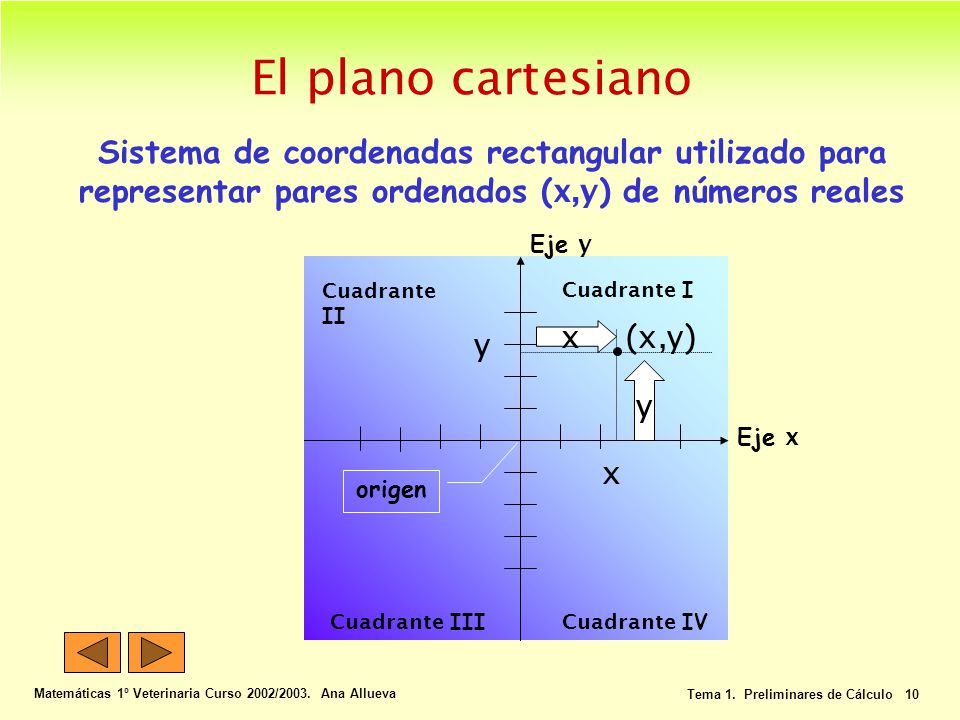 El plano cartesiano

Sistema de coordenadas rectangular utilizado para representar pares ordenados (x,y) de números reales

Eje y

Cuadrante II

Cuadrante I

y

x

(x,y)

y

Eje x

x

origen

Cuadrante III

Cuadrante IV

Matemáticas 1º Veterinaria Curso 2002/2003. Ana Allueva

Tema 1. Preliminares de Cálculo 10